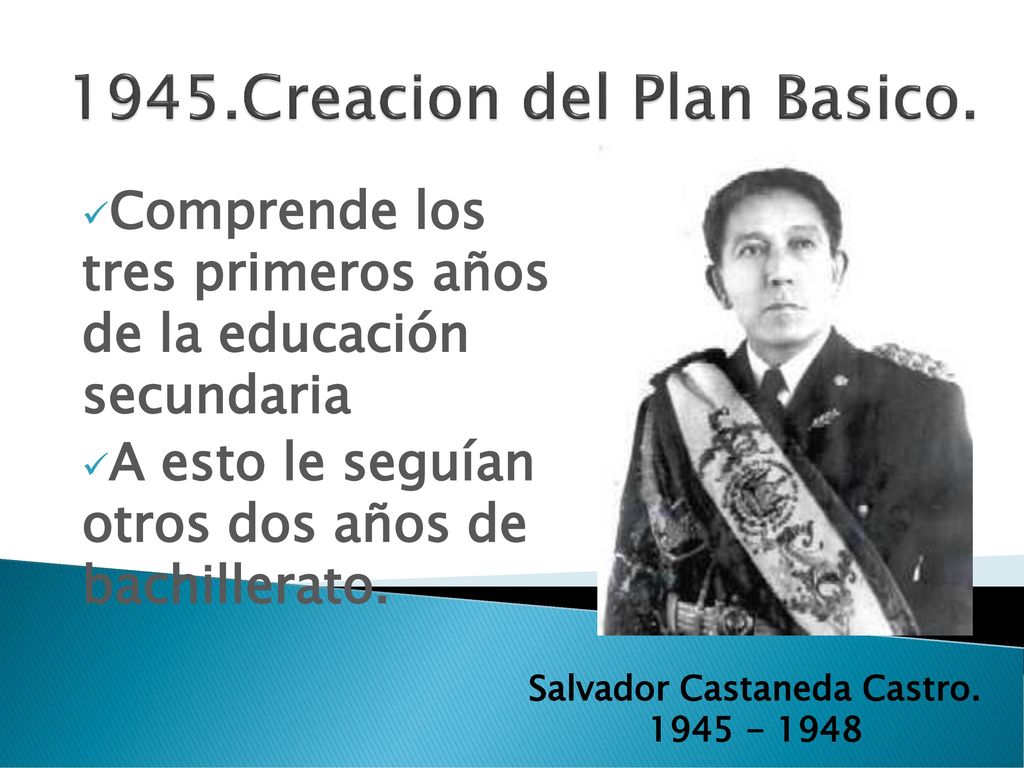 1945.Creacion del Plan Basico.

✓Comprende los tres primeros años de la educación secundaria

✓A esto le seguían otros dos años de bachillerato.

Salvador Castaneda Castro.
1945 - 1948